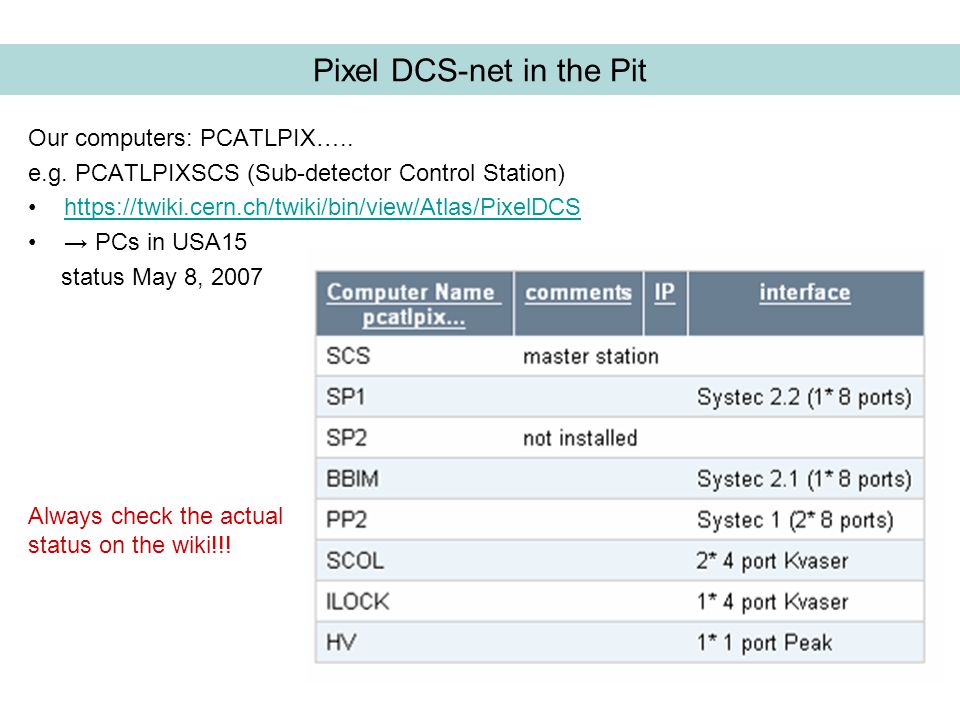 Pixel DCS-net in the Pit

Our computers: PCATLPIX…..

e.g. PCATLPIXSCS (Sub-detector Control Station)

• https://twiki.cern.ch/twiki/bin/view/Atlas/PixelDCS

• → PCs in USA15

status May 8, 2007

| Computer Name pcatlpix... | comments | IP | interface |
|---|---|---|---|
| SCS | master station | | |
| SP1 | | | Systec 2.2 (1* 8 ports) |
| SP2 | not installed | | |
| BBIM | | | Systec 2.1 (1* 8 ports) |
| PP2 | | | Systec 1 (2* 8 ports) |
| SCOL | | | 2* 4 port Kvaser |
| ILOCK | | | 1* 4 port Kvaser |
| HV | | | 1* 1 port Peak |

Always check the actual status on the wiki!!!